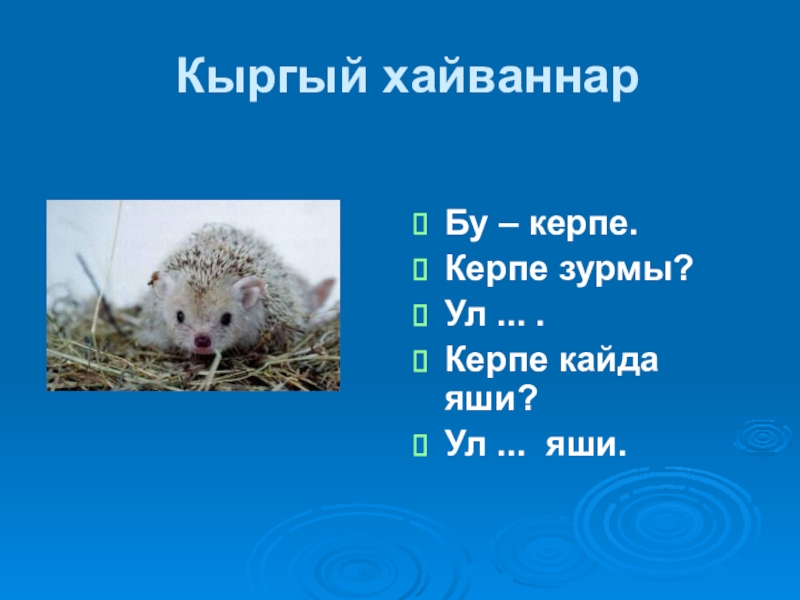 Кыргый хайваннар

Бу – керпе.
Керпе зурмы?
Ул ... .
Керпе кайда яши?
Ул ... яши.